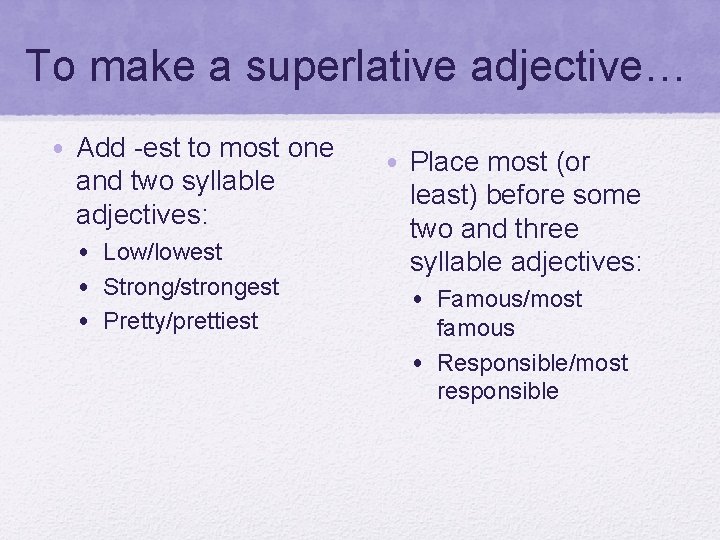 To make a superlative adjective…

• Add -est to most one and two syllable adjectives:
  • Low/lowest
  • Strong/strongest
  • Pretty/prettiest

• Place most (or least) before some two and three syllable adjectives:
  • Famous/most famous
  • Responsible/most responsible